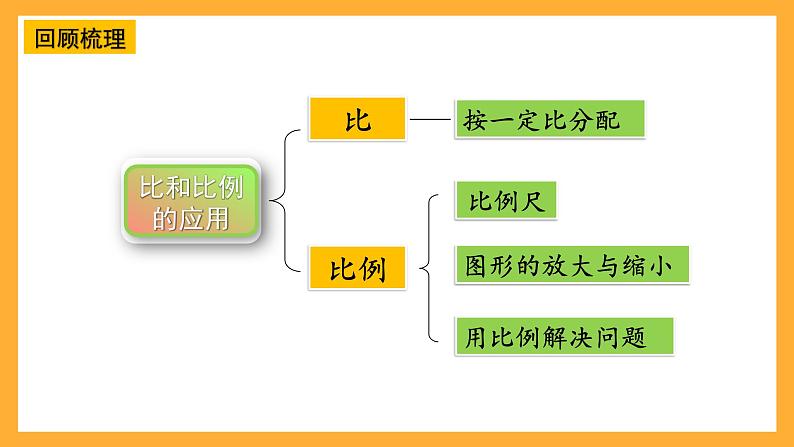 回顾梳理

比和比例的应用

比

按一定比分配

比例

比例尺

图形的放大与缩小

用比例解决问题